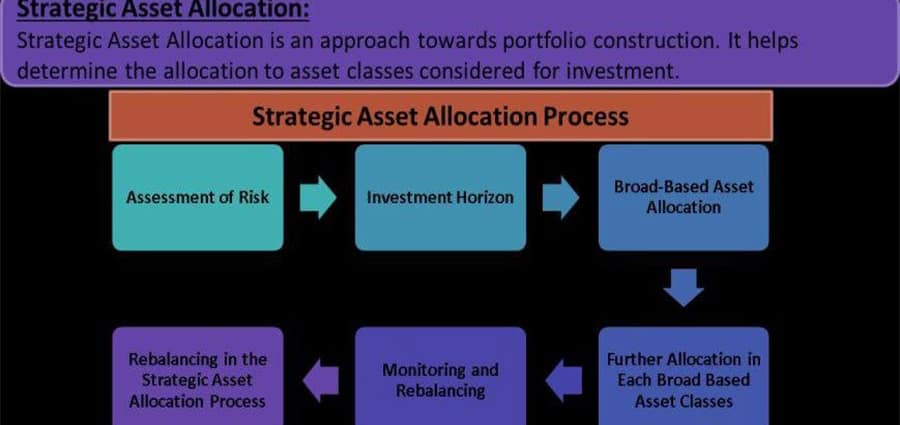 Strategic Asset Allocation:
Strategic Asset Allocation is an approach towards portfolio construction. It helps determine the allocation to asset classes considered for investment.

Strategic Asset Allocation Process

Assessment of Risk

Investment Horizon

Broad-Based Asset Allocation

Further Allocation in Each Broad Based Asset Classes

Monitoring and Rebalancing

Rebalancing in the Strategic Asset Allocation Process